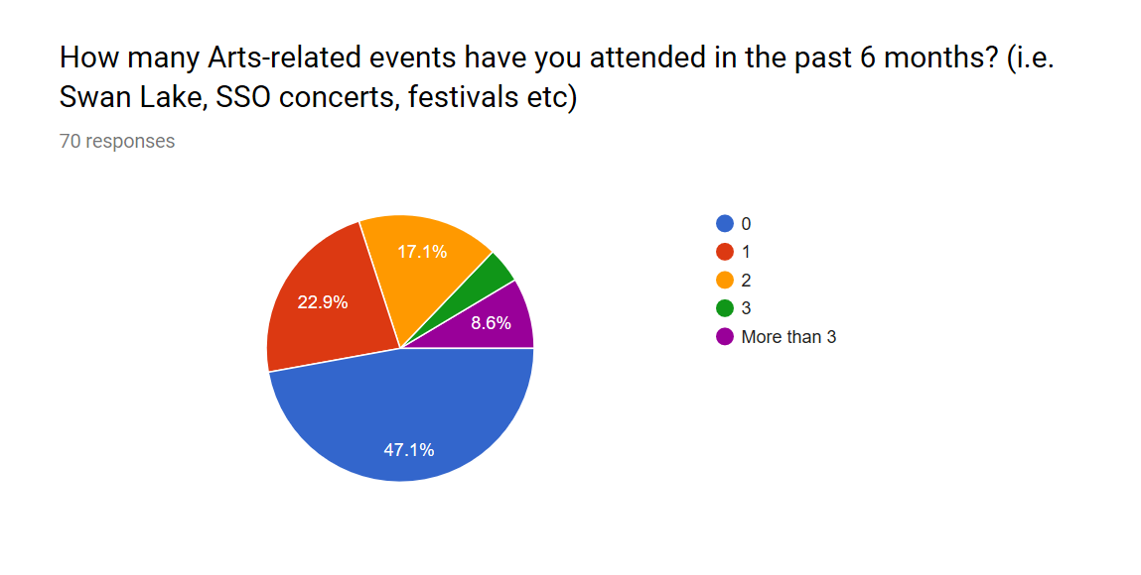 How many Arts-related events have you attended in the past 6 months? (i.e. Swan Lake, SSO concerts, festivals etc)

70 responses

17.1%
22.9%
8.6%
47.1%

0
1
2
3
More than 3